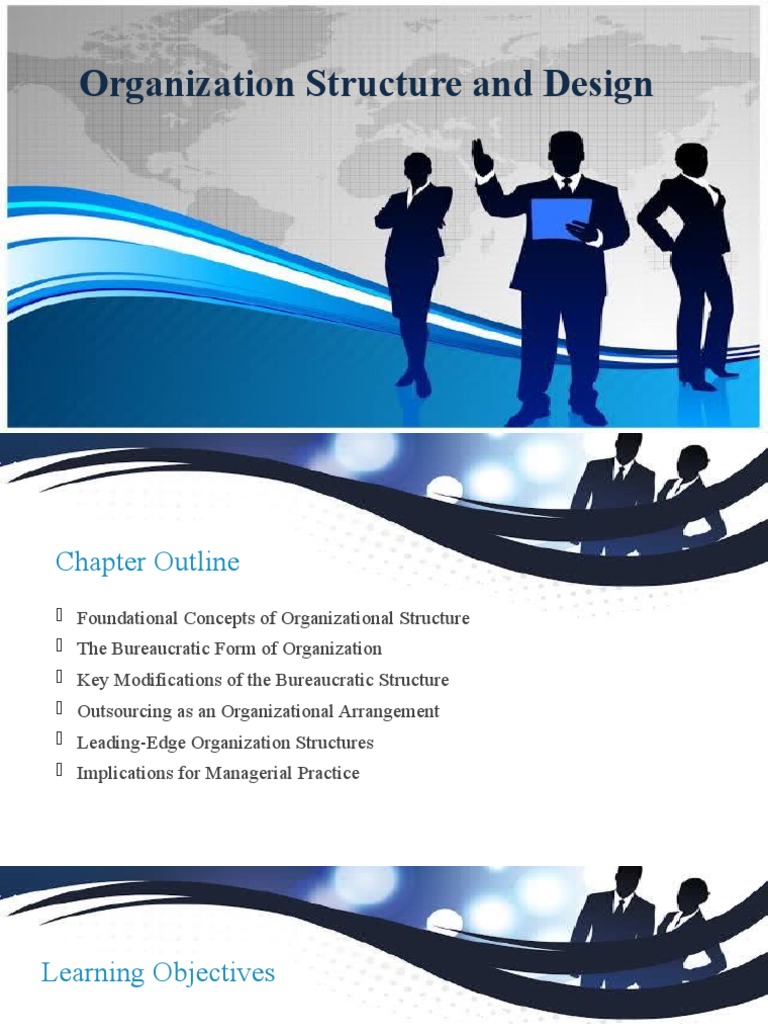 Organization Structure and Design

Chapter Outline

 Foundational Concepts of Organizational Structure
 The Bureaucratic Form of Organization
 Key Modifications of the Bureaucratic Structure
 Outsourcing as an Organizational Arrangement
 Leading-Edge Organization Structures
 Implications for Managerial Practice

Learning Objectives